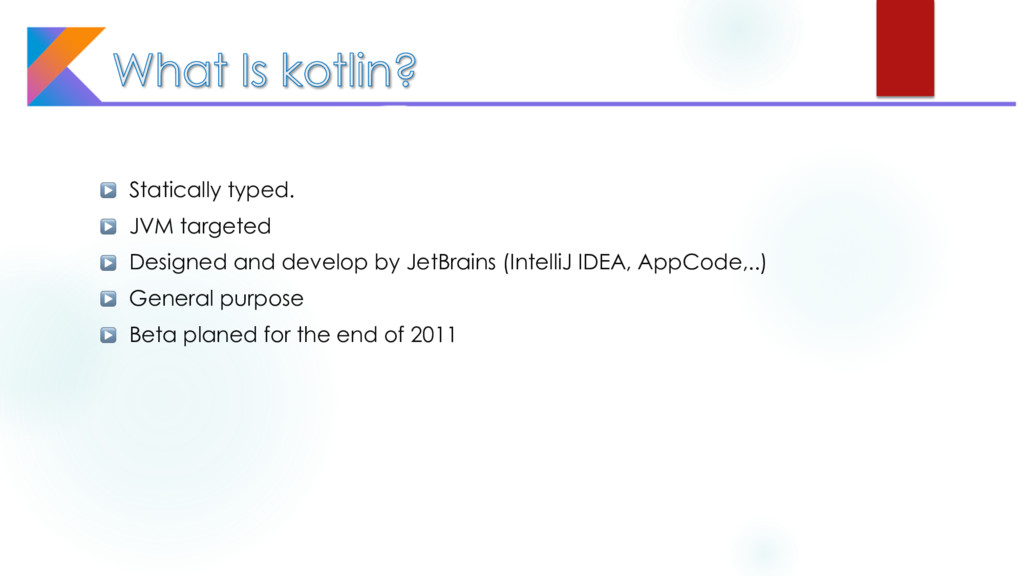 What Is kotlin?

Statically typed.
JVM targeted
Designed and develop by JetBrains (IntelliJ IDEA, AppCode,..)
General purpose
Beta planed for the end of 2011